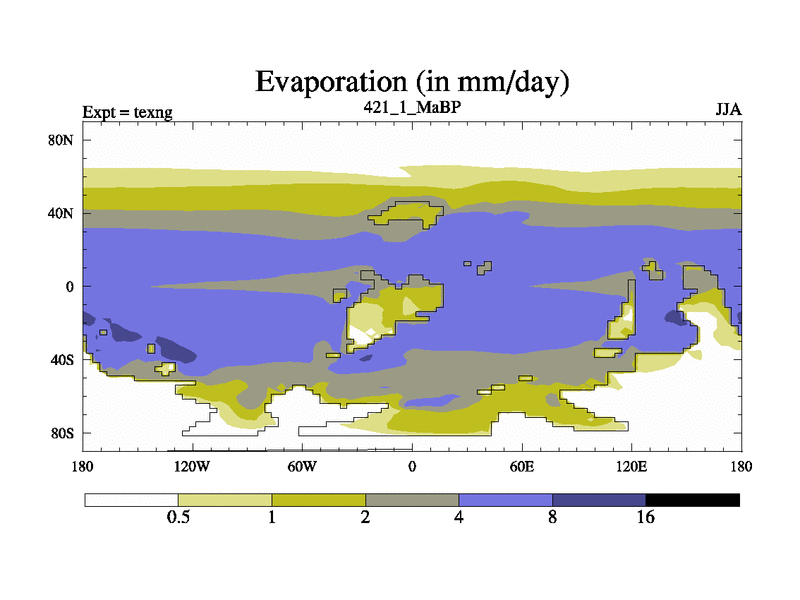 Evaporation (in mm/day)
Expt = texng
421_1_MaBP
JJA
80N
40N
0
40S
80S
180
120W
60W
0
60E
120E
180
0.5
1
2
4
8
16